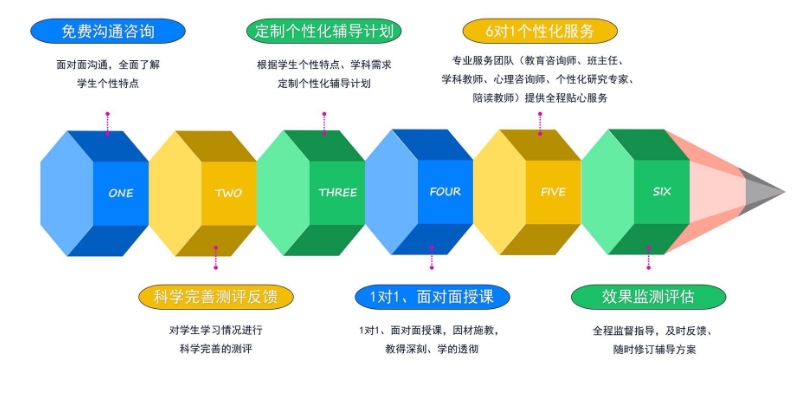 免费沟通咨询

面对面沟通，全面了解学生个性特点

定制个性化辅导计划

根据学生个性特点、学科需求定制个性化辅导计划

6对1个性化服务

专业服务团队（教育咨询师、班主任、学科教师、心理咨询师、个性化研究专家、陪读教师）提供全程贴心服务

ONE

TWO

THREE

FOUR

FIVE

SIX

科学完善测评反馈

对学生学习情况进行科学完善的测评

1对1、面对面授课

1对1、面对面授课，因材施教，教得深刻、学的透彻

效果监测评估

全程监督指导，及时反馈、随时修订辅导方案